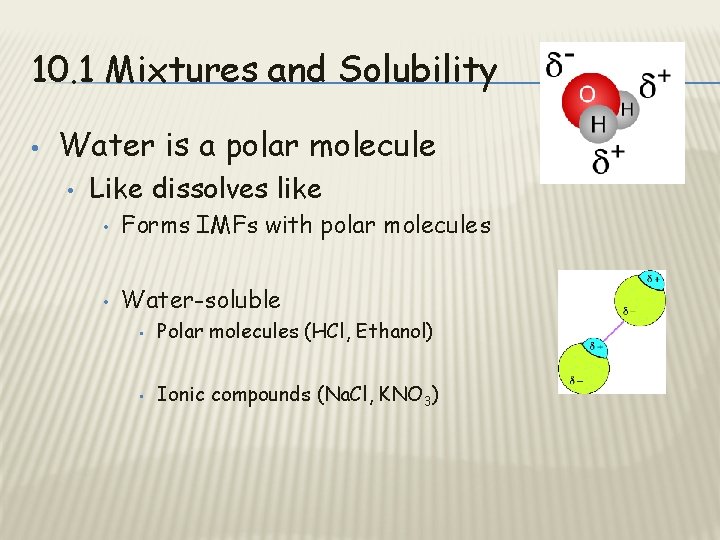 10.1 Mixtures and Solubility

$\delta^-$
O
H
H
$\delta^+$
$\delta^+$

• Water is a polar molecule
  • Like dissolves like
    • Forms IMFs with polar molecules

    • Water-soluble
      • Polar molecules (HCl, Ethanol)

      • Ionic compounds (NaCl, $KNO_3$)

$\delta+$
$\delta-$
$\delta+$
$\delta-$